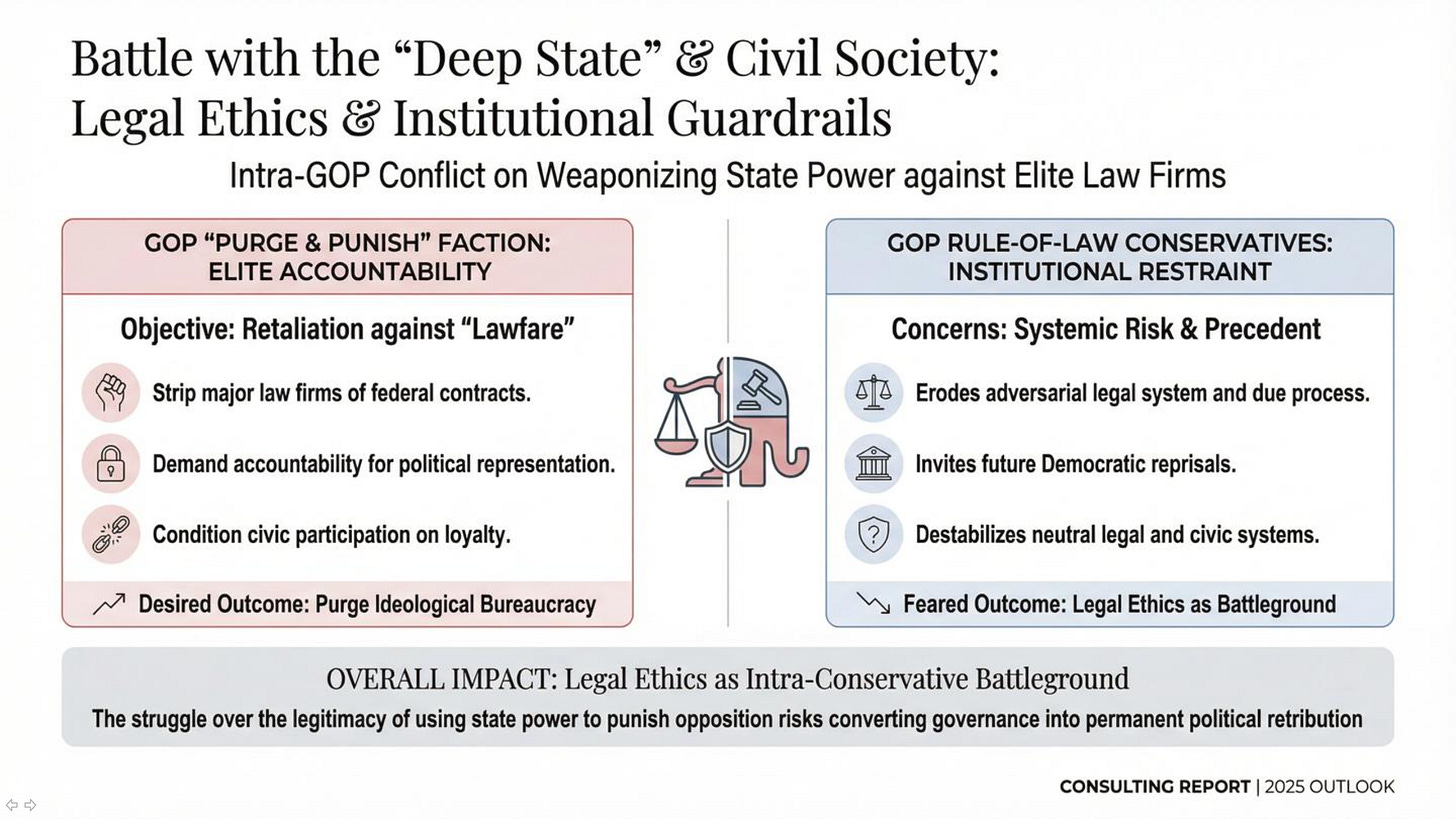 Battle with the “Deep State” & Civil Society: Legal Ethics & Institutional Guardrails

Intra-GOP Conflict on Weaponizing State Power against Elite Law Firms

GOP “PURGE & PUNISH” FACTION: ELITE ACCOUNTABILITY

Objective: Retaliation against “Lawfare”

Strip major law firms of federal contracts.

Demand accountability for political representation.

Condition civic participation on loyalty.

Desired Outcome: Purge Ideological Bureaucracy

GOP RULE-OF-LAW CONSERVATIVES: INSTITUTIONAL RESTRAINT

Concerns: Systemic Risk & Precedent

Erodes adversarial legal system and due process.

Invites future Democratic reprisals.

Destabilizes neutral legal and civic systems.

Feared Outcome: Legal Ethics as Battleground

OVERALL IMPACT: Legal Ethics as Intra-Conservative Battleground

The struggle over the legitimacy of using state power to punish opposition risks converting governance into permanent political retribution

CONSULTING REPORT | 2025 OUTLOOK